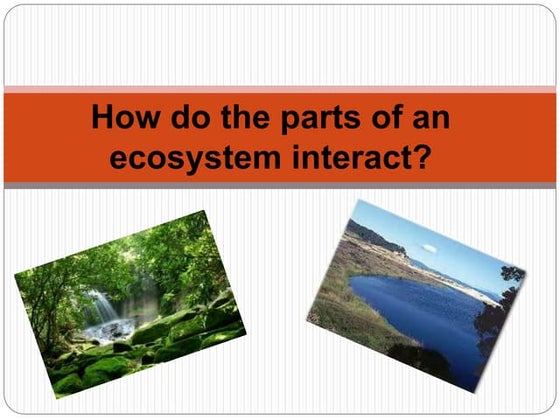 How do the parts of an ecosystem interact?